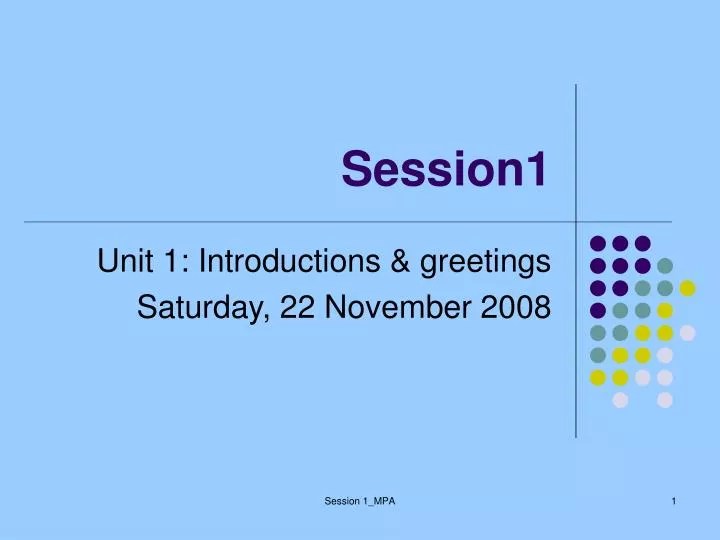 Session1

Unit 1: Introductions & greetings
Saturday, 22 November 2008

Session 1_MPA

1